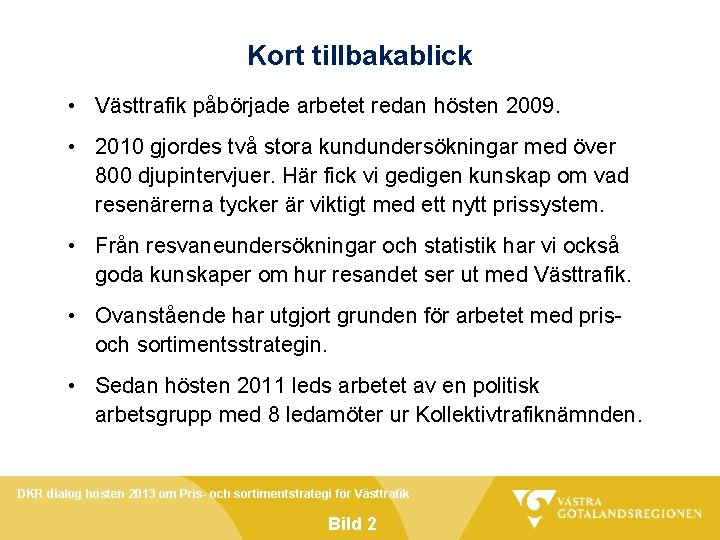 Kort tillbakablick

• Västtrafik påbörjade arbetet redan hösten 2009.

• 2010 gjordes två stora kundundersökningar med över 800 djupintervjuer. Här fick vi gedigen kunskap om vad resenärerna tycker är viktigt med ett nytt prissystem.

• Från resvaneundersökningar och statistik har vi också goda kunskaper om hur resandet ser ut med Västtrafik.

• Ovanstående har utgjort grunden för arbetet med pris- och sortimentsstrategin.

• Sedan hösten 2011 leds arbetet av en politisk arbetsgrupp med 8 ledamöter ur Kollektivtrafiknämnden.

DKR dialog hösten 2013 om Pris- och sortimentstrategi för Västtrafik

Bild 2

VÄSTRA GÖTALANDSREGIONEN